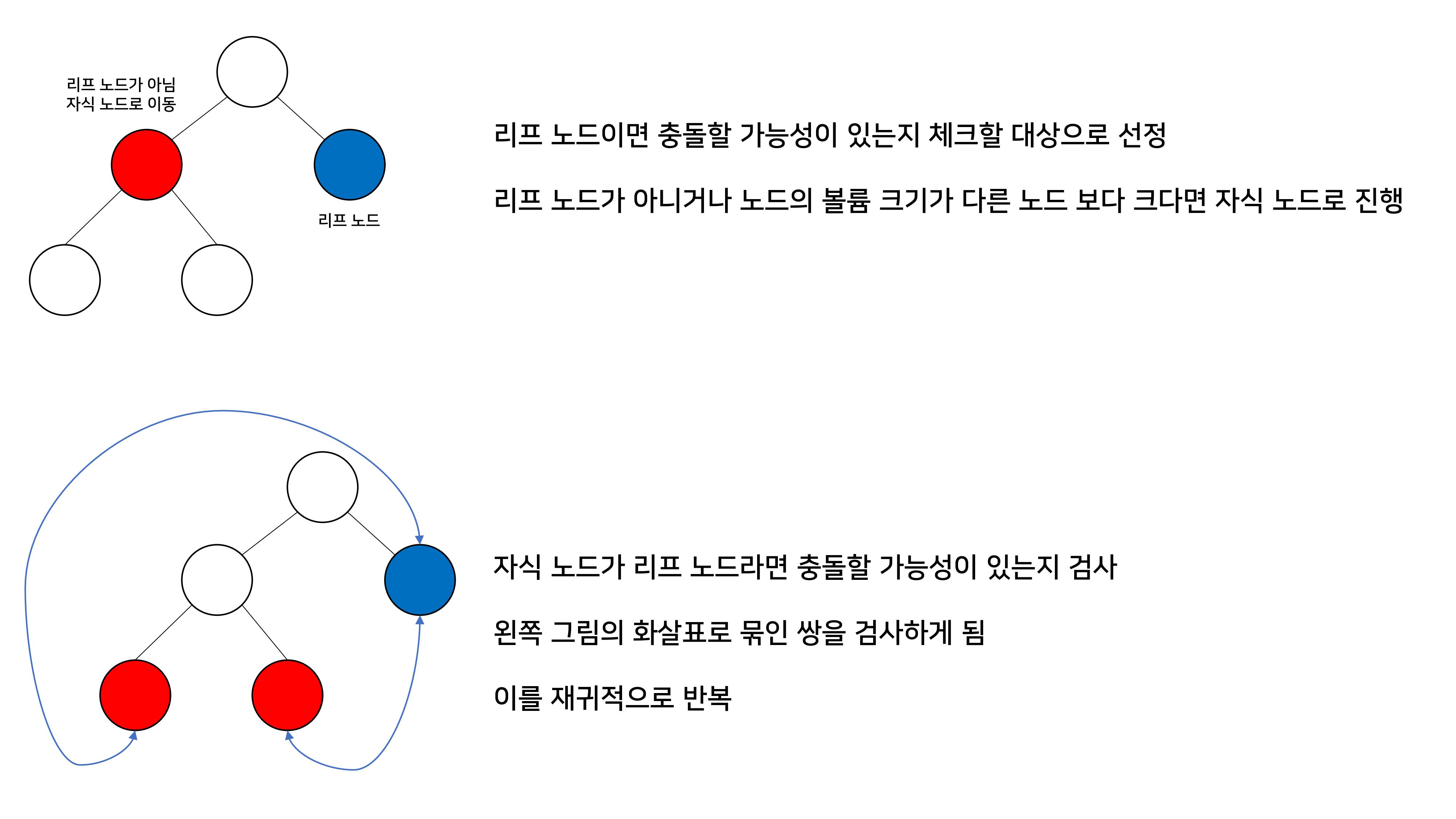 리프 노드가 아님
자식 노드로 이동

리프 노드

리프 노드이면 충돌할 가능성이 있는지 체크할 대상으로 선정

리프 노드가 아니거나 노드의 볼륨 크기가 다른 노드 보다 크다면 자식 노드로 진행

자식 노드가 리프 노드라면 충돌할 가능성이 있는지 검사

왼쪽 그림의 화살표로 묶인 쌍을 검사하게 됨

이를 재귀적으로 반복